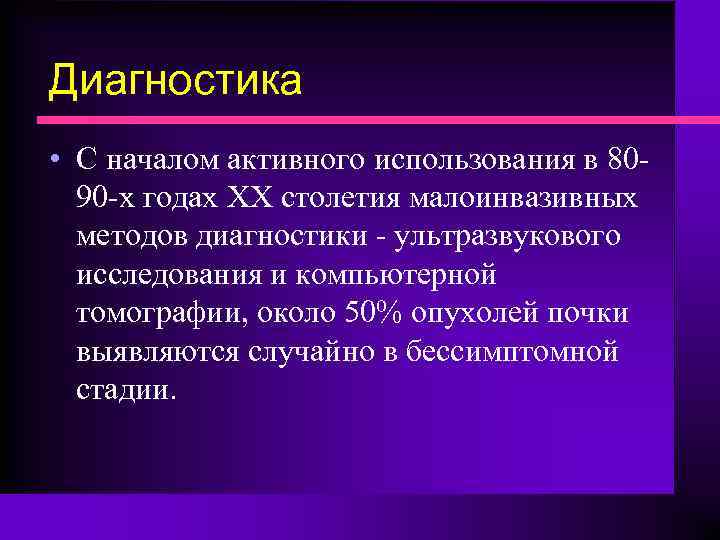 Диагностика

• С началом активного использования в 80-90-х годах XX столетия малоинвазивных методов диагностики - ультразвукового исследования и компьютерной томографии, около 50% опухолей почки выявляются случайно в бессимптомной стадии.